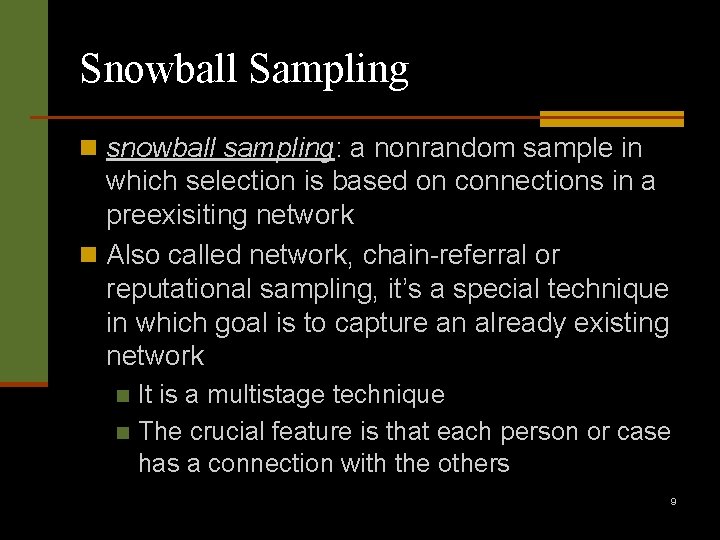 Snowball Sampling

snowball sampling: a nonrandom sample in which selection is based on connections in a preexisiting network

Also called network, chain-referral or reputational sampling, it's a special technique in which goal is to capture an already existing network

It is a multistage technique

The crucial feature is that each person or case has a connection with the others

9